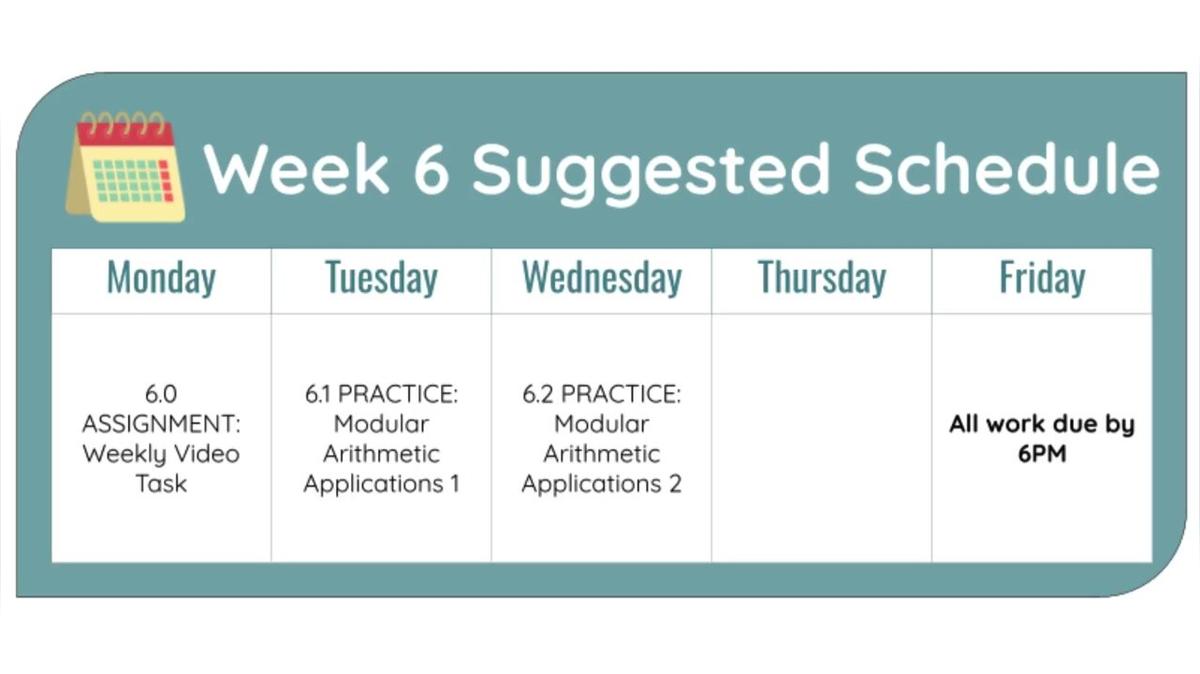 Week 6 Suggested Schedule

| Monday | Tuesday | Wednesday | Thursday | Friday |
|---|---|---|---|---|
| 6.0 ASSIGNMENT: Weekly Video Task | 6.1 PRACTICE: Modular Arithmetic Applications 1 | 6.2 PRACTICE: Modular Arithmetic Applications 2 | | All work due by 6PM |